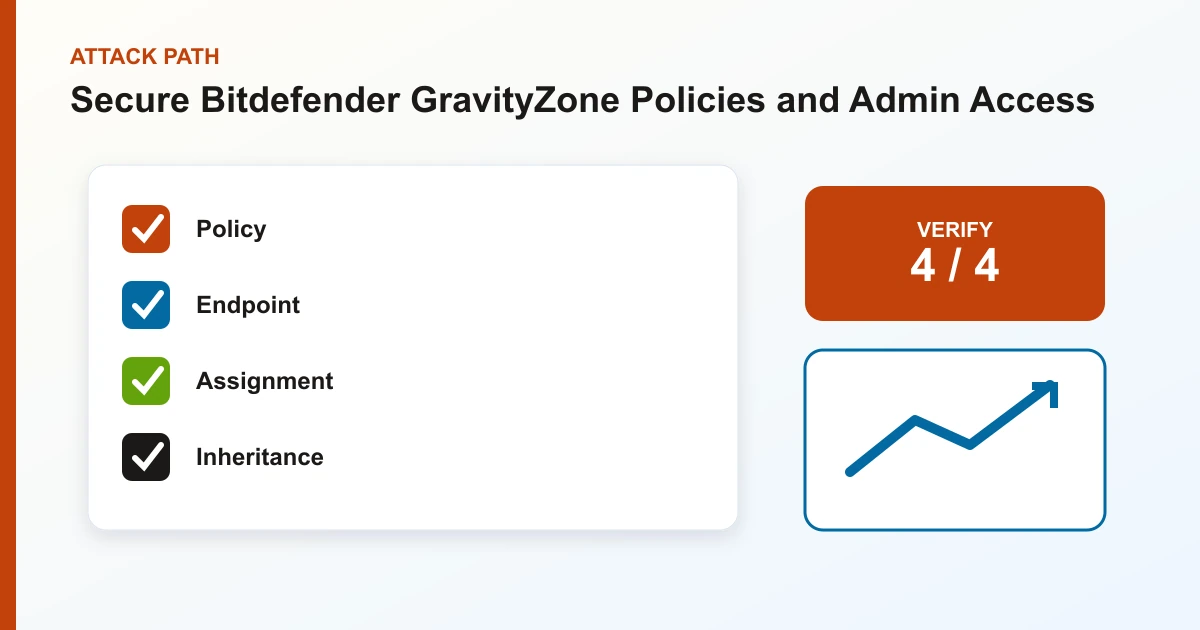 ATTACK PATH

Secure Bitdefender GravityZone Policies and Admin Access

Policy

Endpoint

Assignment

Inheritance

VERIFY
4 / 4